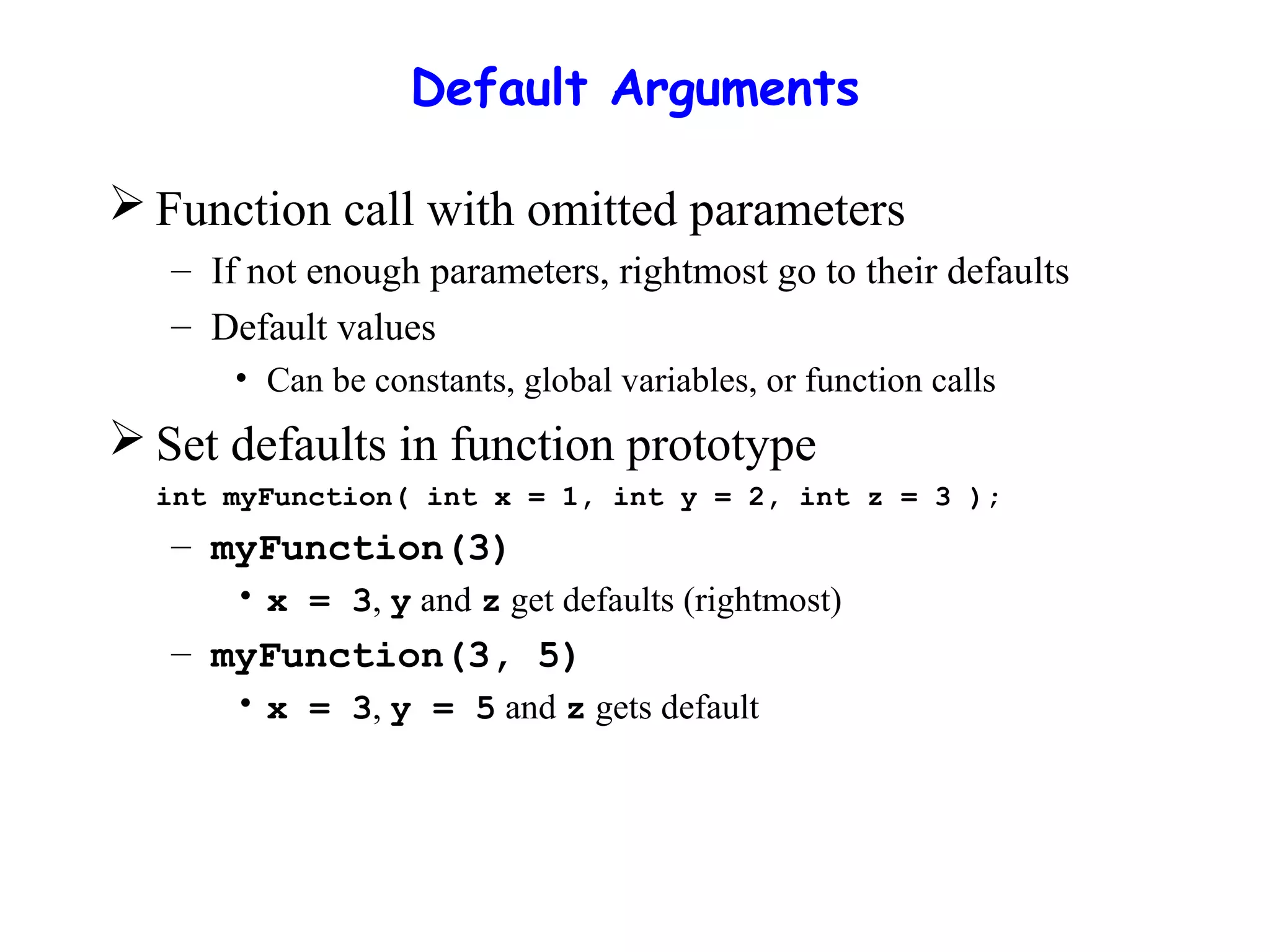 Default Arguments

➢ Function call with omitted parameters

– If not enough parameters, rightmost go to their defaults

– Default values

• Can be constants, global variables, or function calls

➢ Set defaults in function prototype

int myFunction( int x = 1, int y = 2, int z = 3 );

– myFunction(3)

• x = 3, y and z get defaults (rightmost)

– myFunction(3, 5)

• x = 3, y = 5 and z gets default